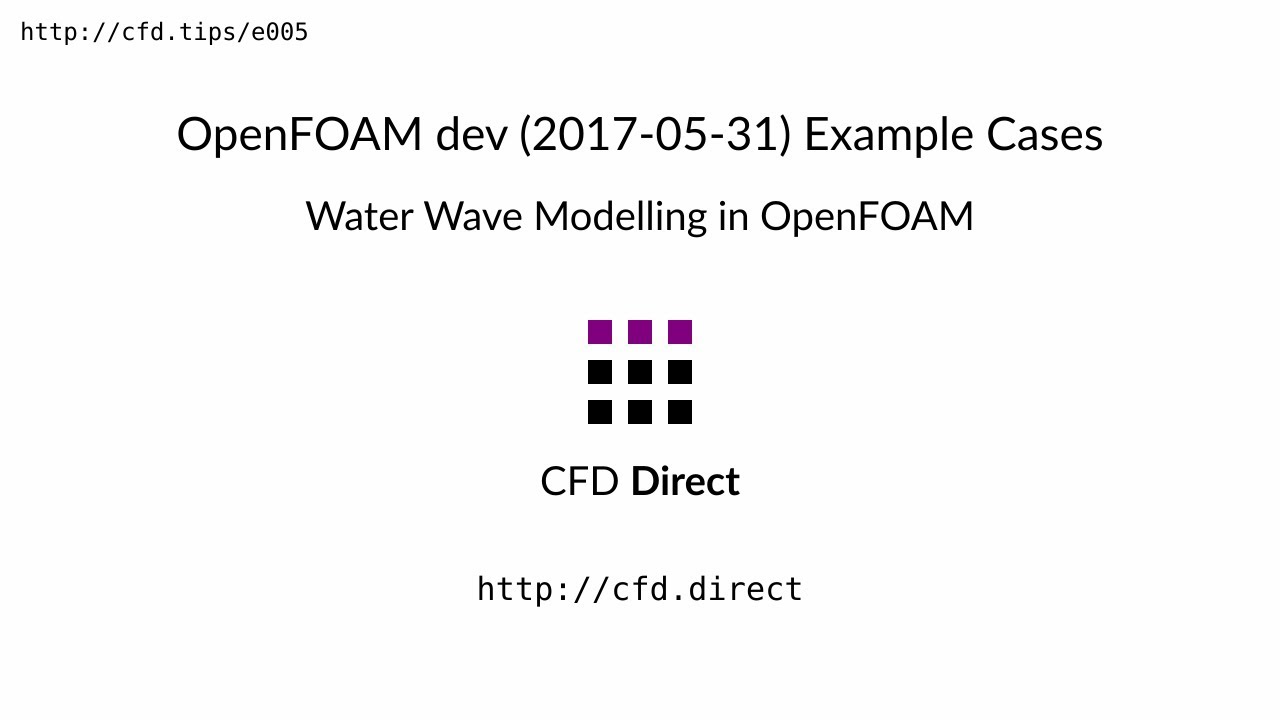 http://cfd.tips/e005

OpenFOAM dev (2017-05-31) Example Cases

Water Wave Modelling in OpenFOAM

CFD Direct

http://cfd.direct